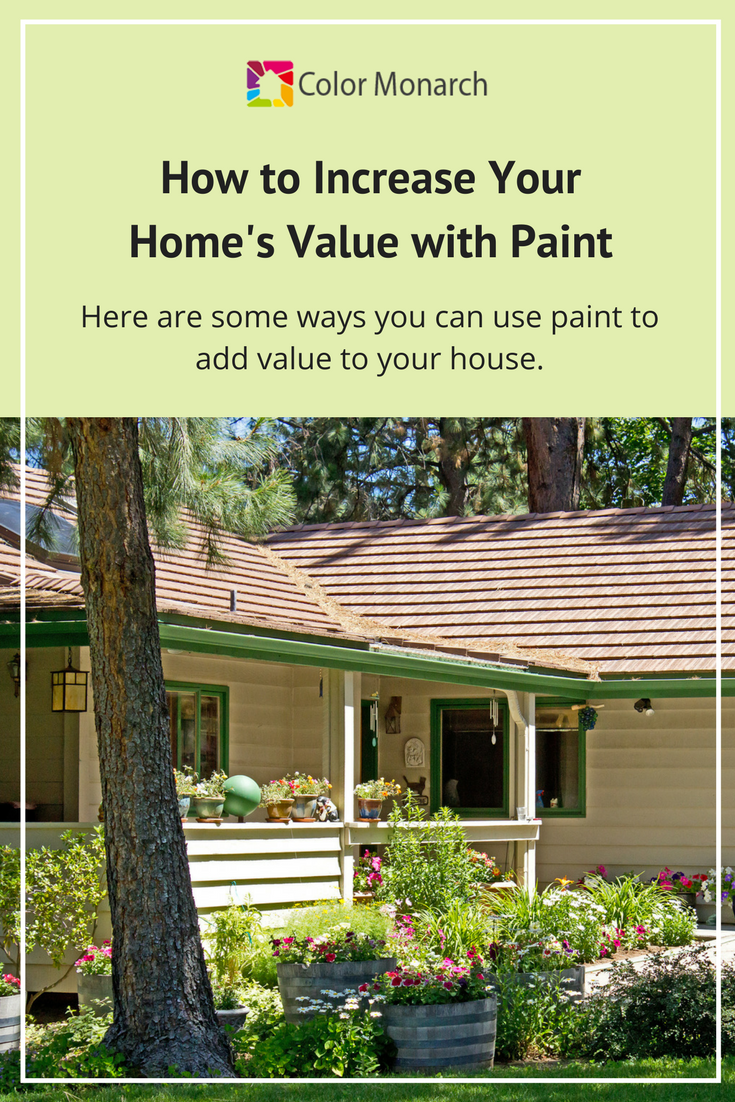 Color Monarch

How to Increase Your Home's Value with Paint

Here are some ways you can use paint to add value to your house.